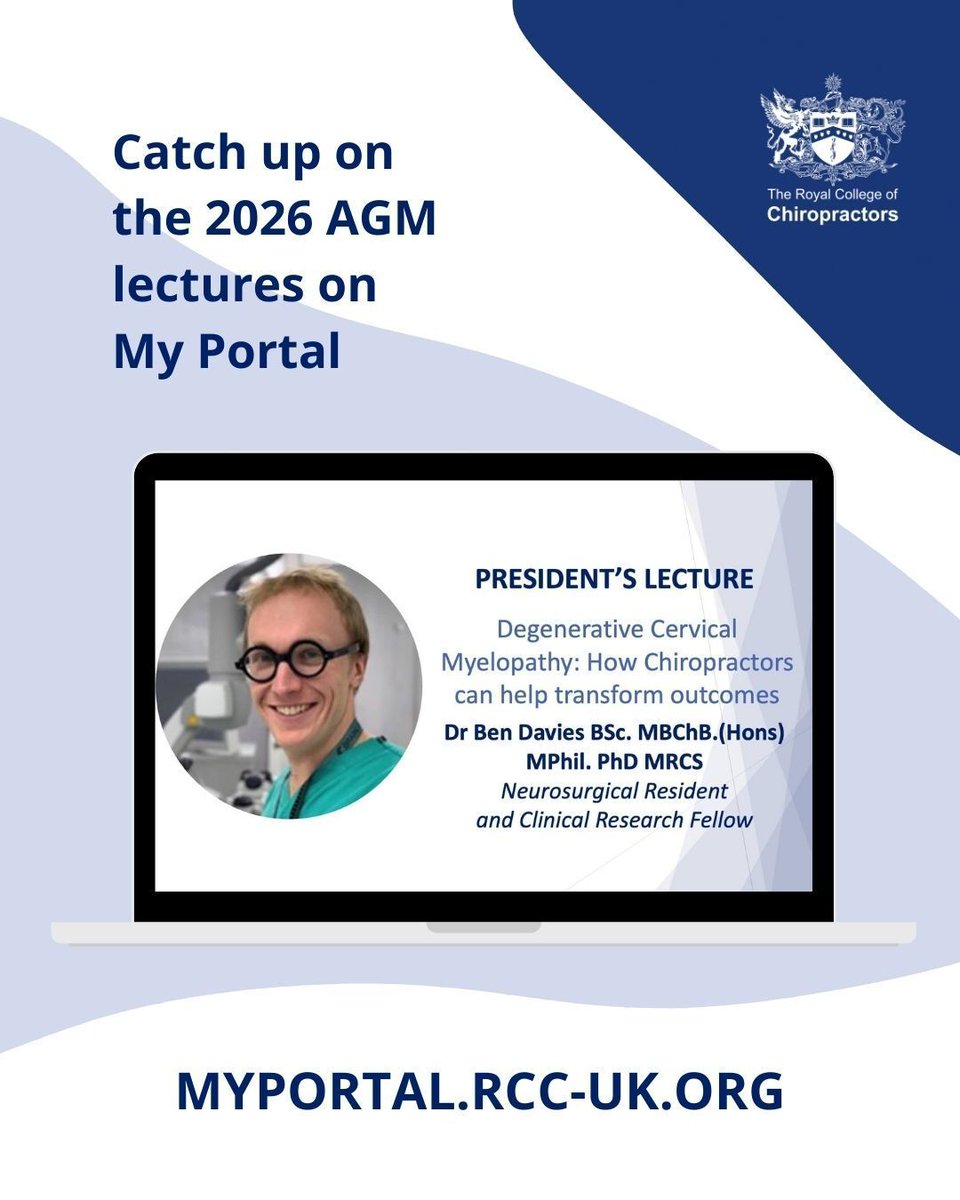 Catch up on the 2026 AGM lectures on My Portal

The Royal College of Chiropractors

PRESIDENT'S LECTURE

Degenerative Cervical Myelopathy: How Chiropractors can help transform outcomes

Dr Ben Davies BSc. MBChB.(Hons) MPhil. PhD MRCS

Neurosurgical Resident and Clinical Research Fellow

MYPORTAL.RCC-UK.ORG